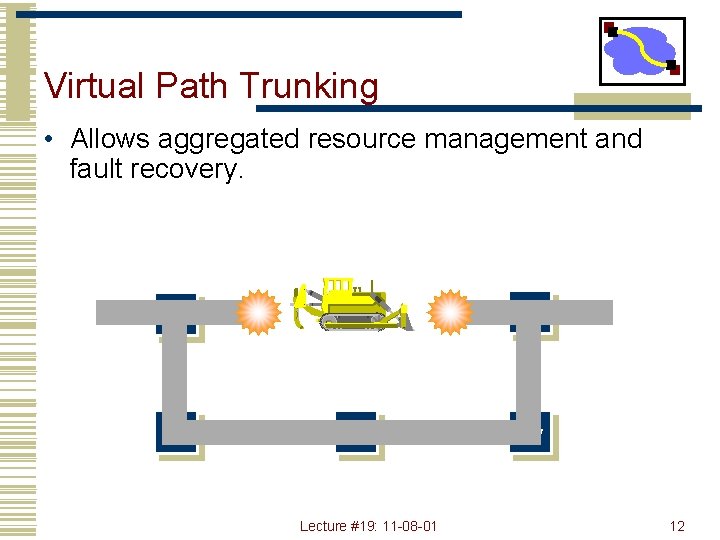 Virtual Path Trunking

• Allows aggregated resource management and fault recovery.

Lecture #19: 11-08-01

12